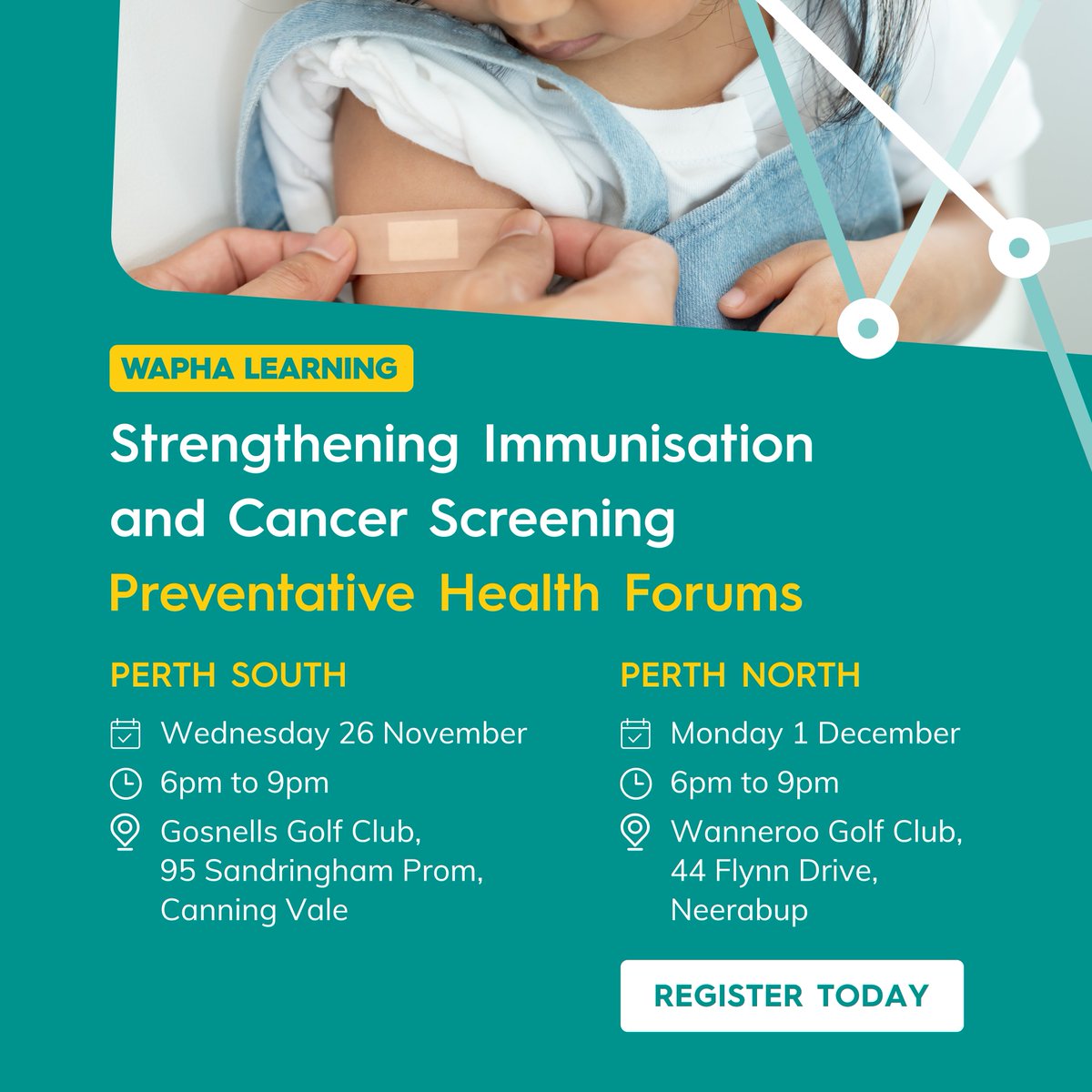 WAPHA LEARNING

Strengthening Immunisation and Cancer Screening

Preventative Health Forums

PERTH SOUTH

Wednesday 26 November

6pm to 9pm

Gosnells Golf Club, 95 Sandringham Prom, Canning Vale

PERTH NORTH

Monday 1 December

6pm to 9pm

Wanneroo Golf Club, 44 Flynn Drive, Neerabup

REGISTER TODAY